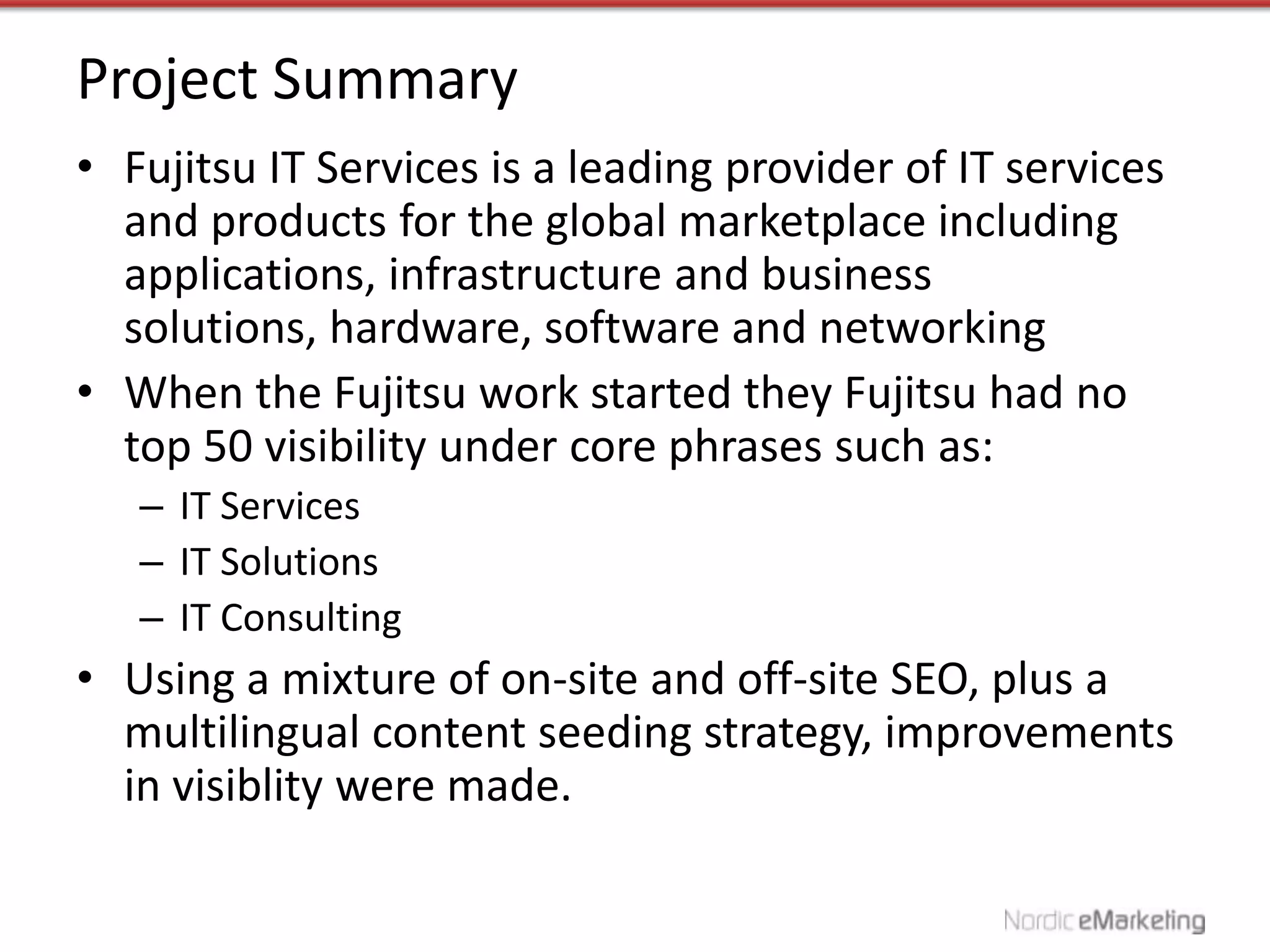 Project Summary

• Fujitsu IT Services is a leading provider of IT services and products for the global marketplace including applications, infrastructure and business solutions, hardware, software and networking

• When the Fujitsu work started they Fujitsu had no top 50 visibility under core phrases such as:
– IT Services
– IT Solutions
– IT Consulting

• Using a mixture of on-site and off-site SEO, plus a multilingual content seeding strategy, improvements in visiblity were made.

Nordic eMarketing